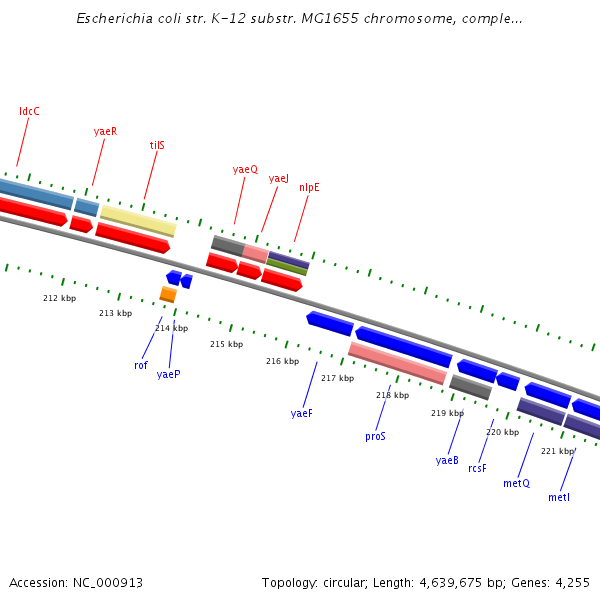 Escherichia coli str. K-12 substr. MG1655 chromosome, comple...

ldcC

yaeR

tilS

yaeQ

yaeJ

nlpE

212 kbp

213 kbp

214 kbp

215 kbp

216 kbp

217 kbp

218 kbp

219 kbp

220 kbp

221 kbp

rof

yaeP

yaeF

proS

yaeB

rcsF

metQ

metI

Accession: NC_000913

Topology: circular; Length: 4,639,675 bp; Genes: 4,255